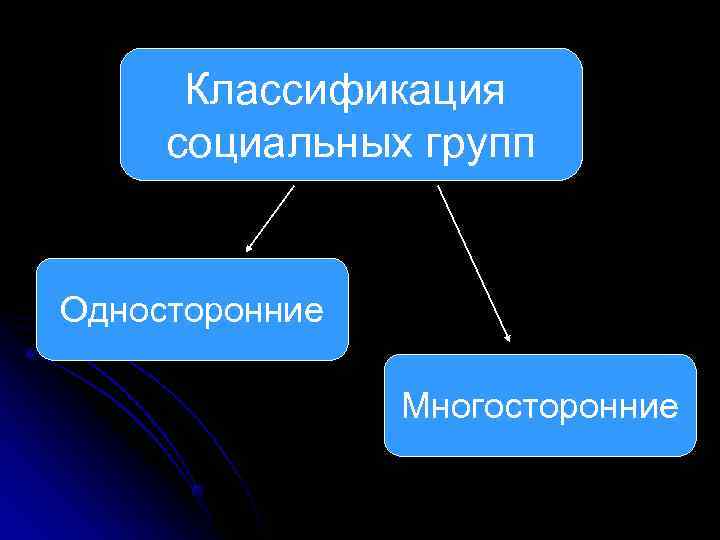 Классификация социальных групп

Односторонние

Многосторонние